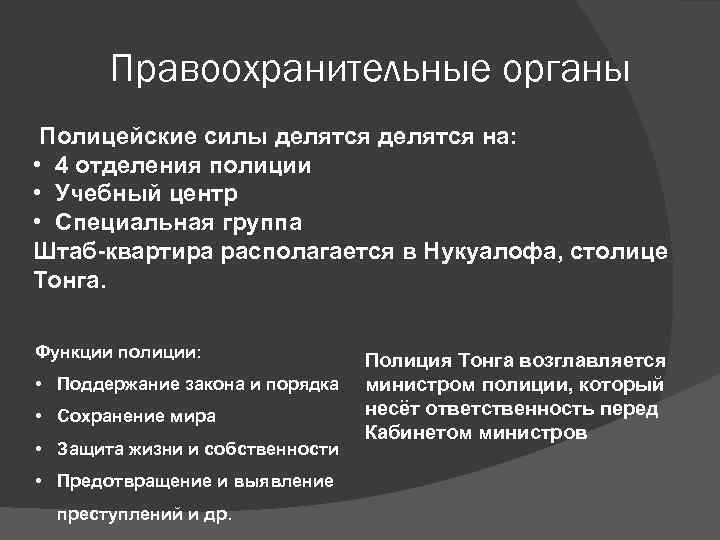 Правоохранительные органы

Полицейские силы делятся делятся на:
• 4 отделения полиции
• Учебный центр
• Специальная группа
Штаб-квартира располагается в Нукуалофа, столице Тонга.

Функции полиции:
• Поддержание закона и порядка
• Сохранение мира
• Защита жизни и собственности
• Предотвращение и выявление преступлений и др.

Полиция Тонга возглавляется министром полиции, который несёт ответственность перед Кабинетом министров